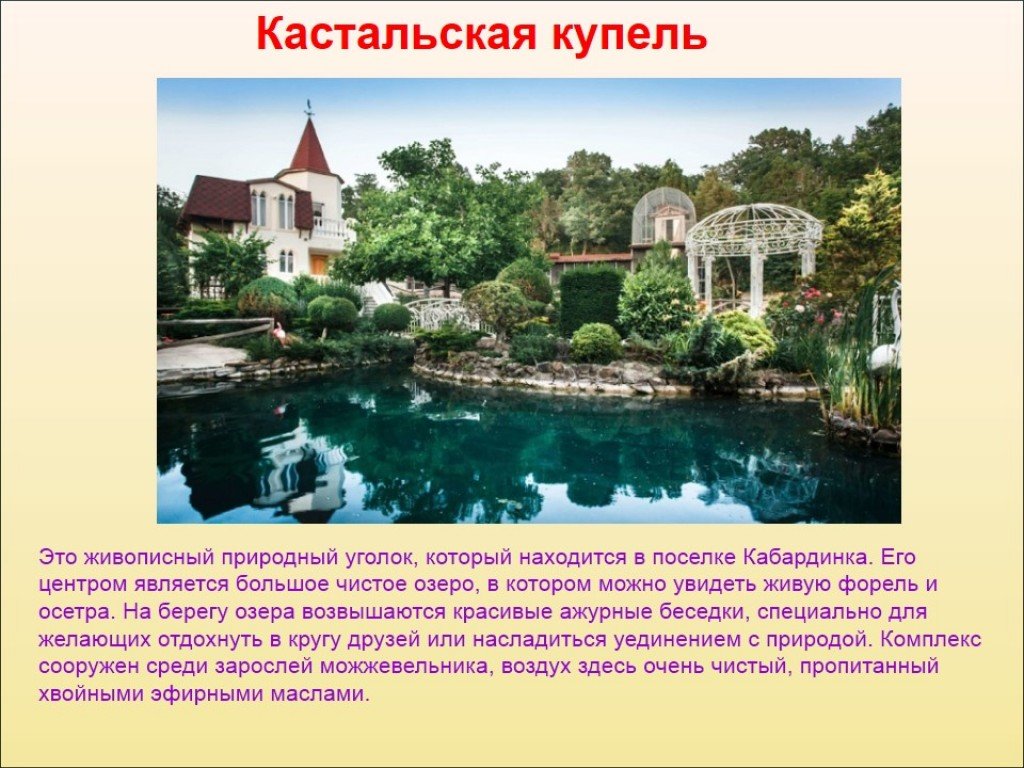 Кастальская купель

Это живописный природный уголок, который находится в поселке Кабардинка. Его центром является большое чистое озеро, в котором можно увидеть живую форель и осетра. На берегу озера возвышаются красивые ажурные беседки, специально для желающих отдохнуть в кругу друзей или насладиться уединением с природой. Комплекс сооружен среди зарослей можжевельника, воздух здесь очень чистый, пропитанный хвойными эфирными маслами.